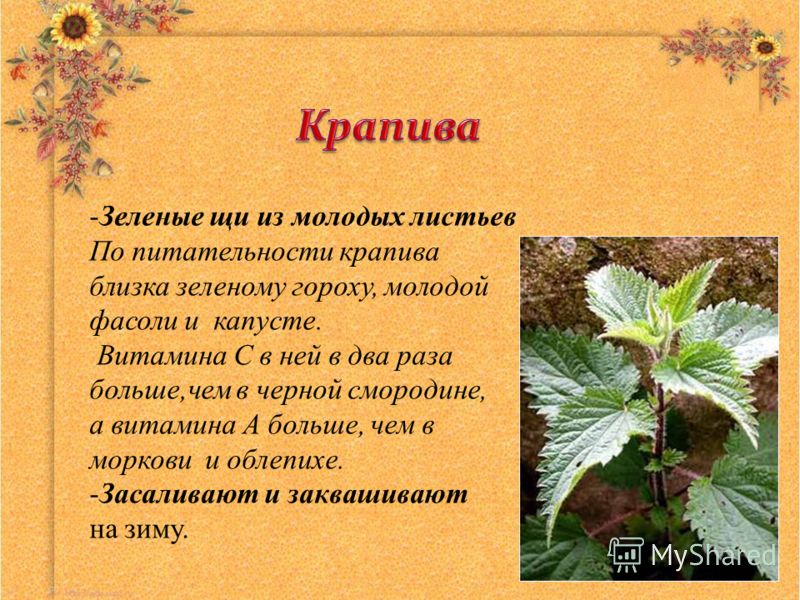 Крапива

-Зеленые щи из молодых листьев
По питательности крапива близка зеленому гороху, молодой фасоли и капусте.
Витамина С в ней в два раза больше,чем в черной смородине, а витамина А больше, чем в моркови и облепихе.
-Засаливают и заквашивают на зиму.

MyShared